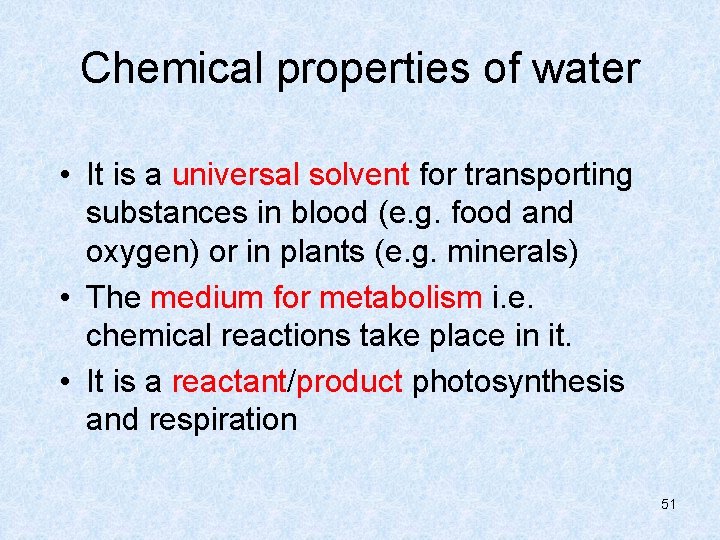 Chemical properties of water

• It is a universal solvent for transporting substances in blood (e.g. food and oxygen) or in plants (e.g. minerals)
• The medium for metabolism i.e. chemical reactions take place in it.
• It is a reactant/product photosynthesis and respiration

51